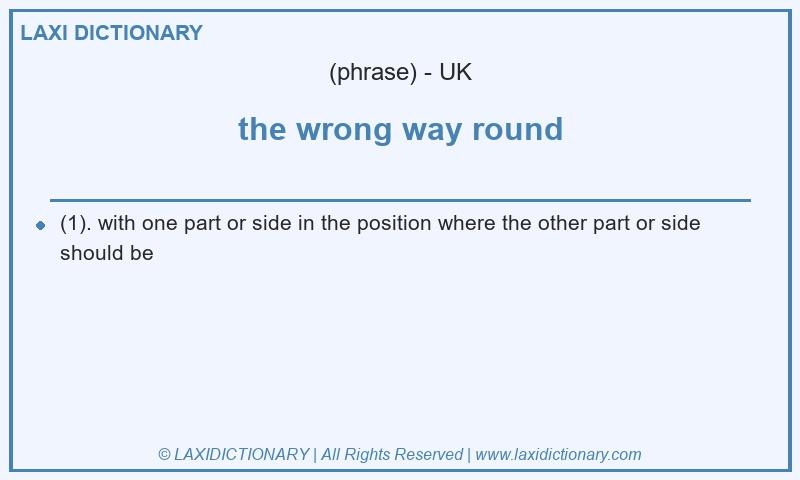 LAXI DICTIONARY

(phrase) - UK

the wrong way round

(1). with one part or side in the position where the other part or side should be

© LAXIDICTIONARY | All Rights Reserved | www.laxidictionary.com